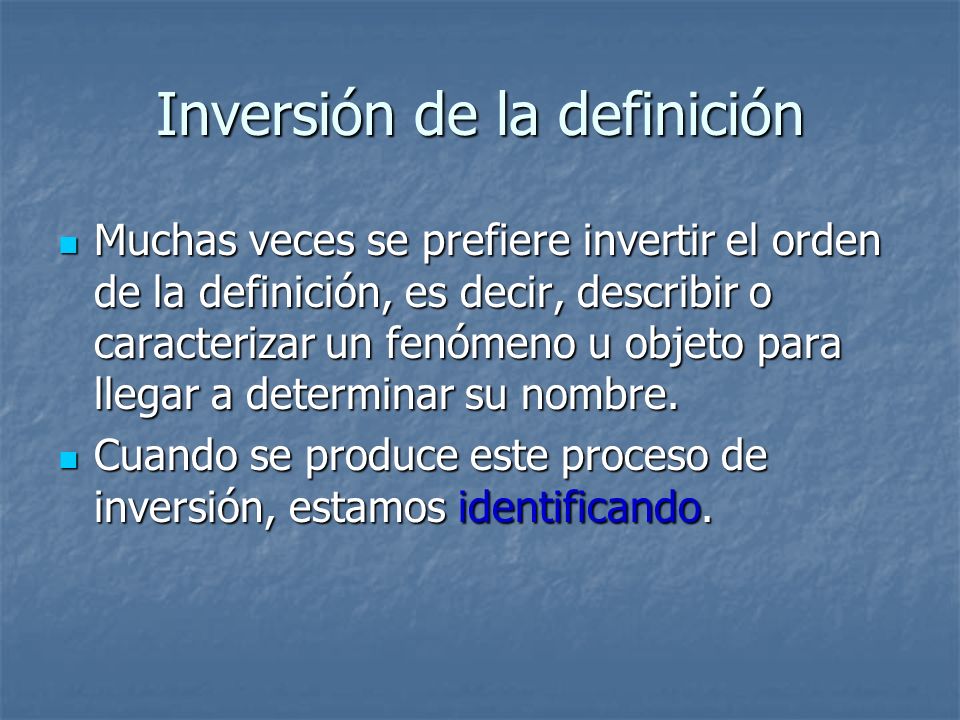 Inversión de la definición

Muchas veces se prefiere invertir el orden de la definición, es decir, describir o caracterizar un fenómeno u objeto para llegar a determinar su nombre.

Cuando se produce este proceso de inversión, estamos identificando.